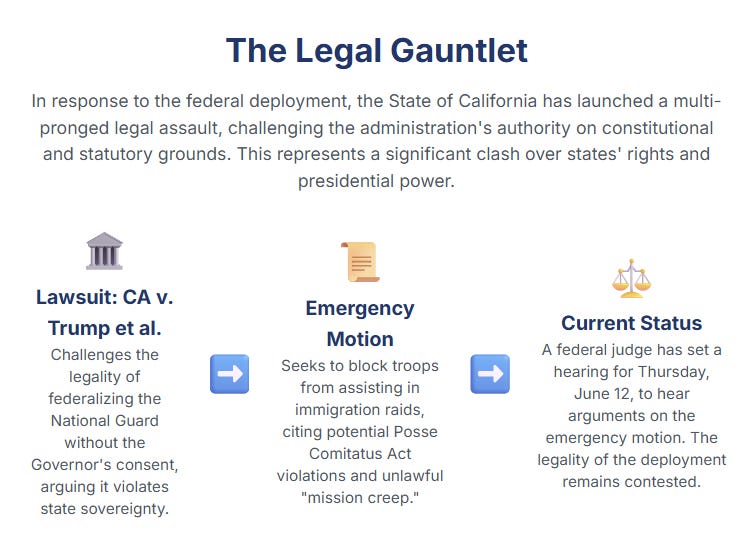 The Legal Gauntlet

In response to the federal deployment, the State of California has launched a multi-pronged legal assault, challenging the administration's authority on constitutional and statutory grounds. This represents a significant clash over states' rights and presidential power.

Lawsuit: CA v. Trump et al.

Challenges the legality of federalizing the National Guard without the Governor's consent, arguing it violates state sovereignty.

Emergency Motion

Seeks to block troops from assisting in immigration raids, citing potential Posse Comitatus Act violations and unlawful "mission creep."

Current Status

A federal judge has set a hearing for Thursday, June 12, to hear arguments on the emergency motion. The legality of the deployment remains contested.